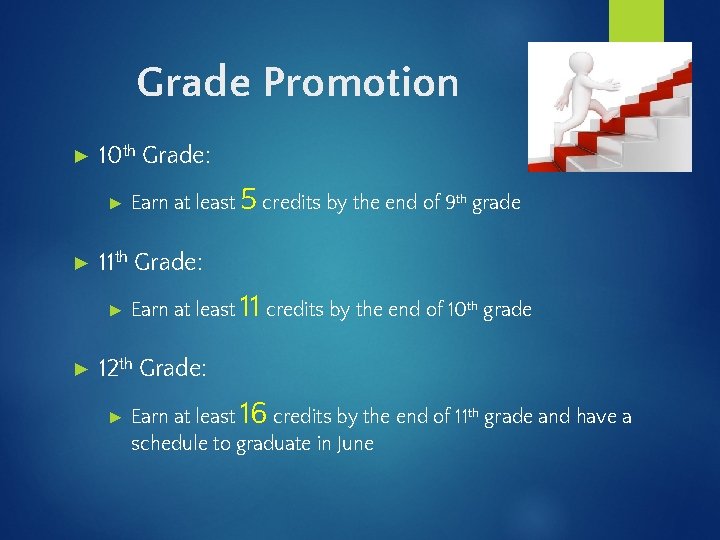 Grade Promotion

► 10th Grade:

► Earn at least 5 credits by the end of 9th grade

► 11th Grade:

► Earn at least 11 credits by the end of 10th grade

► 12th Grade:

► Earn at least 16 credits by the end of 11th grade and have a schedule to graduate in June